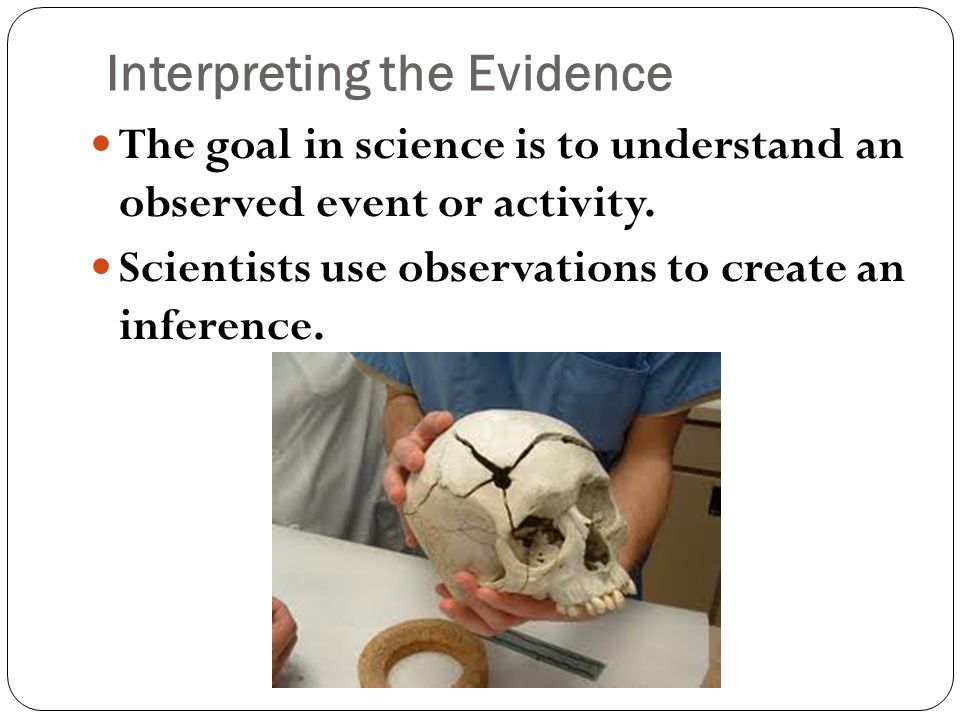 Interpreting the Evidence

The goal in science is to understand an observed event or activity.

Scientists use observations to create an inference.